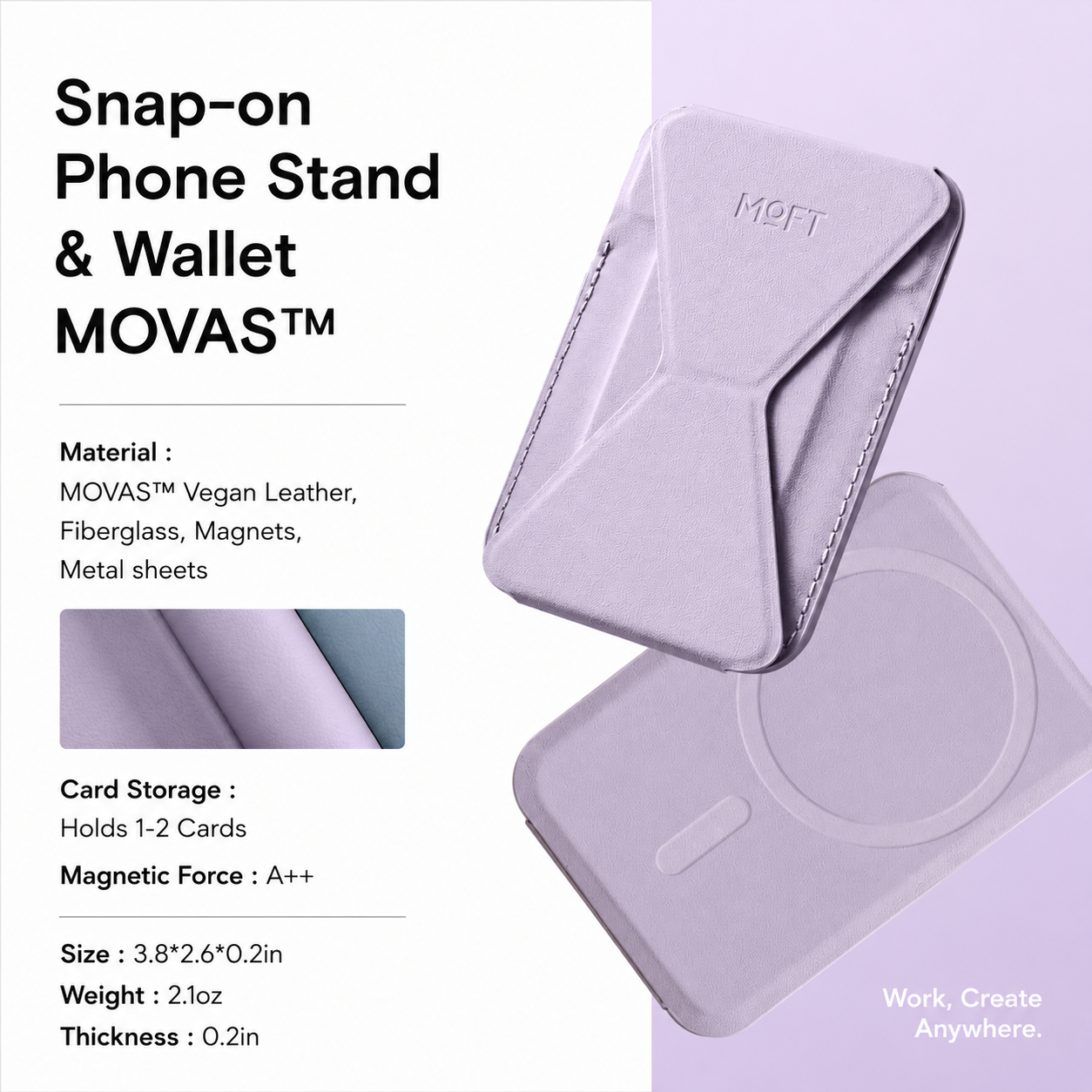 Snap-on Phone Stand & Wallet MOVAS™

Material :
MOVAS™ Vegan Leather, Fiberglass, Magnets, Metal sheets

Card Storage :
Holds 1-2 Cards

Magnetic Force : A++

Size : 3.8*2.6*0.2in
Weight : 2.1oz
Thickness : 0.2in

MOFT

Work, Create Anywhere.